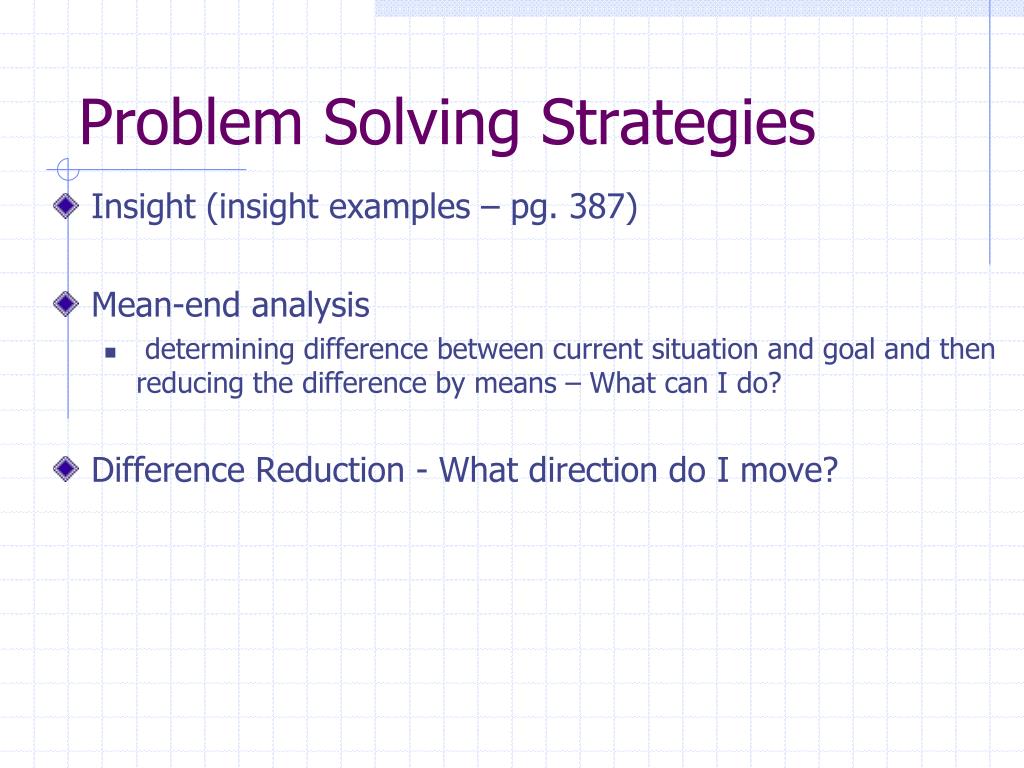 Problem Solving Strategies

Insight (insight examples – pg. 387)

Mean-end analysis

determining difference between current situation and goal and then reducing the difference by means – What can I do?

Difference Reduction - What direction do I move?